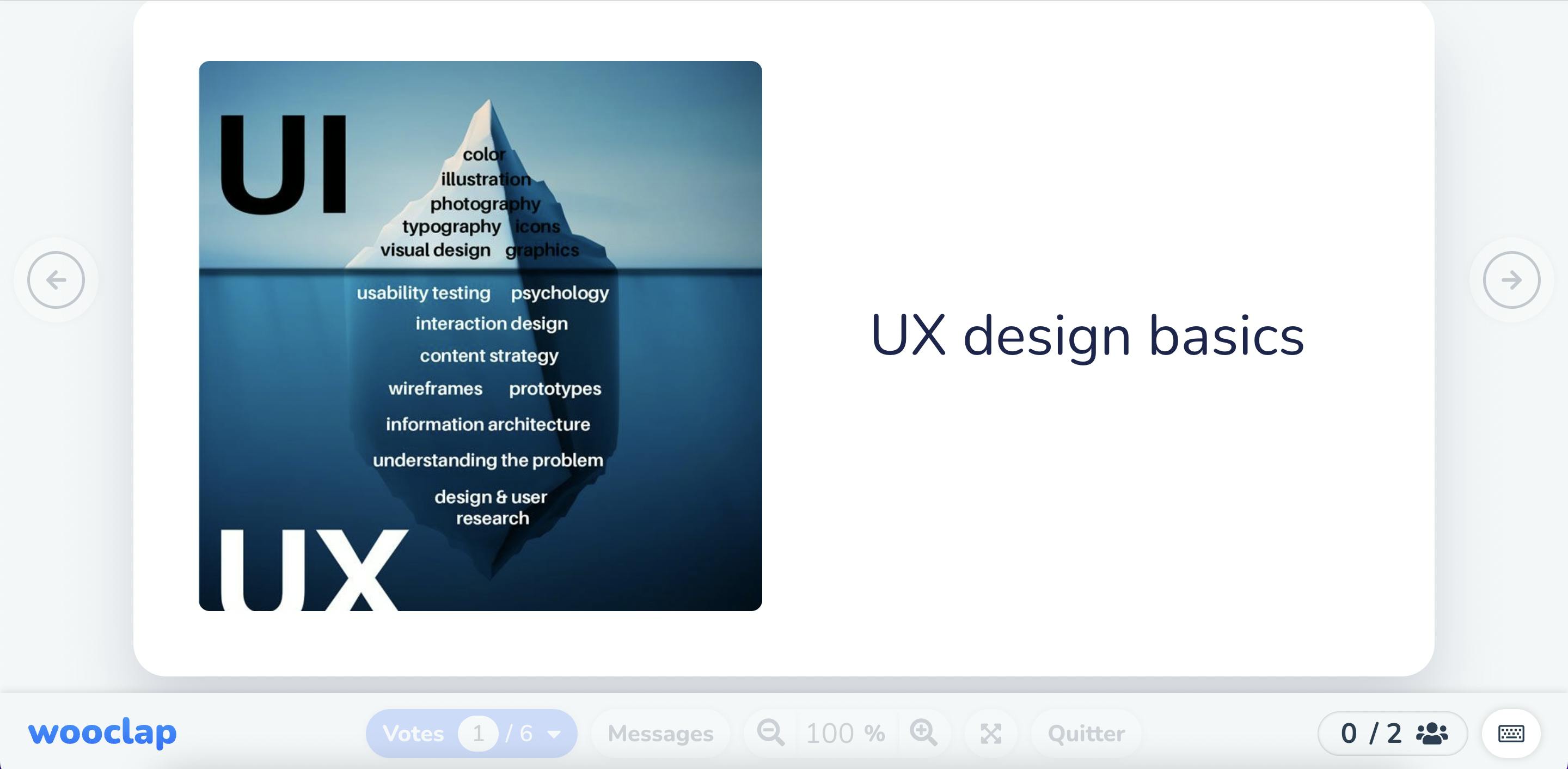 UI

color
illustration
photography
typography icons
visual design graphics

usability testing psychology
interaction design
content strategy
wireframes prototypes
information architecture
understanding the problem
design & user research

UX

UX design basics

wooclap

Votes 1 / 6

Messages

100 %

Quitter

0 / 2